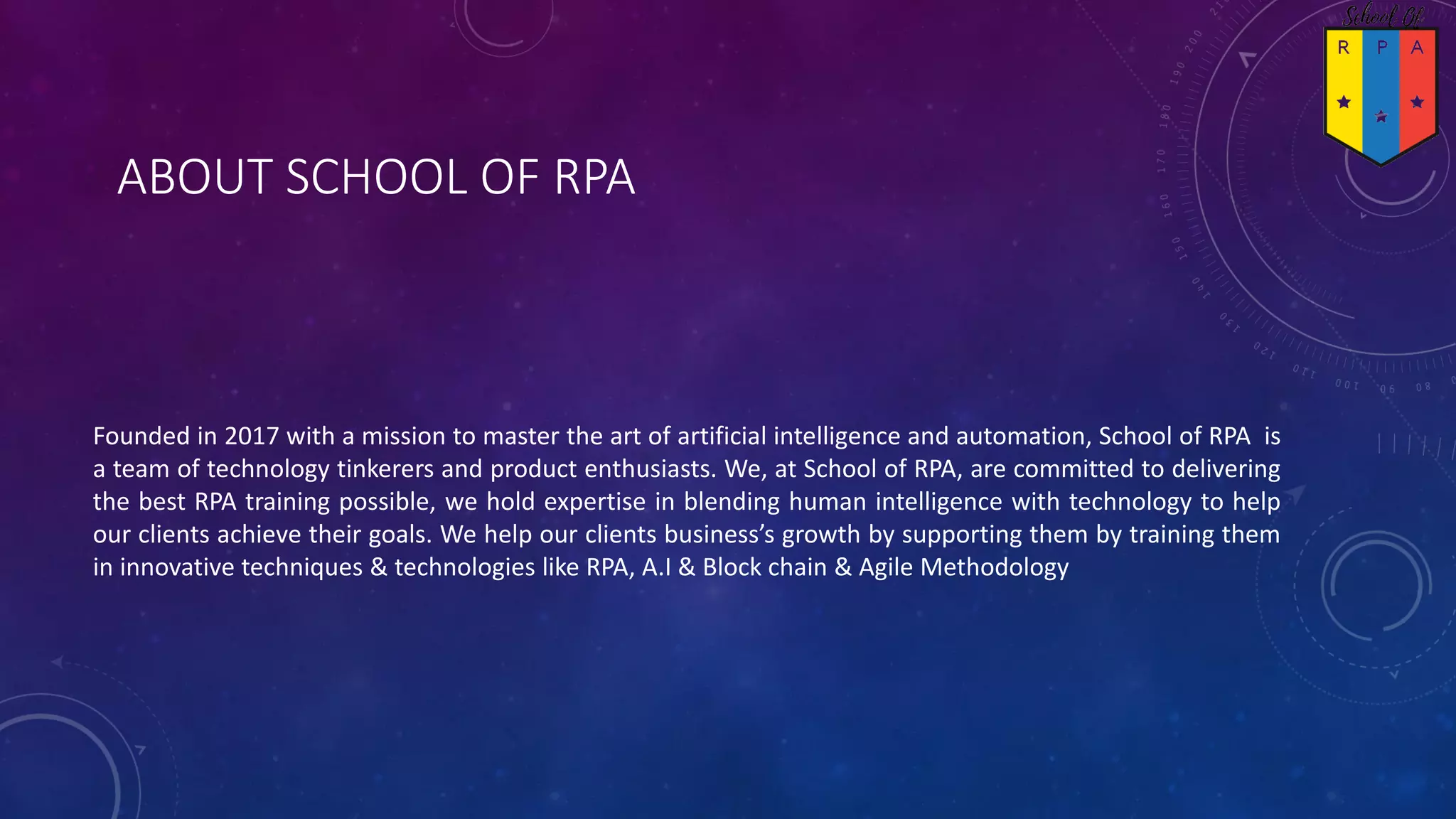 School Of
R P A

ABOUT SCHOOL OF RPA

Founded in 2017 with a mission to master the art of artificial intelligence and automation, School of RPA is a team of technology tinkerers and product enthusiasts. We, at School of RPA, are committed to delivering the best RPA training possible, we hold expertise in blending human intelligence with technology to help our clients achieve their goals. We help our clients business's growth by supporting them by training them in innovative techniques & technologies like RPA, A.I & Block chain & Agile Methodology